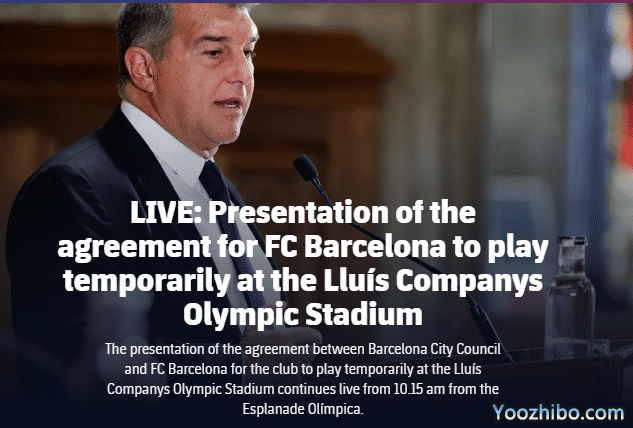 LIVE: Presentation of the agreement for FC Barcelona to play temporarily at the Lluís Companys Olympic Stadium

The presentation of the agreement between Barcelona City Council and FC Barcelona for the club to play temporarily at the Lluís Companys Olympic Stadium continues live from 10.15 am from the Esplanade Olímpica.

Yoozhibo.com